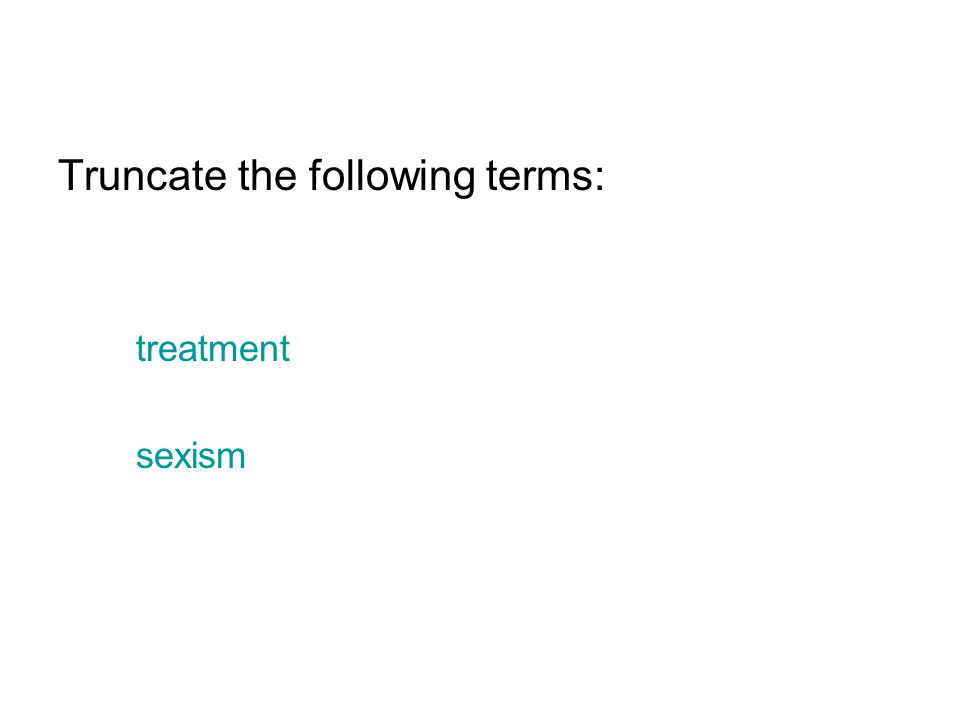 Truncate the following terms:

treatment

sexism